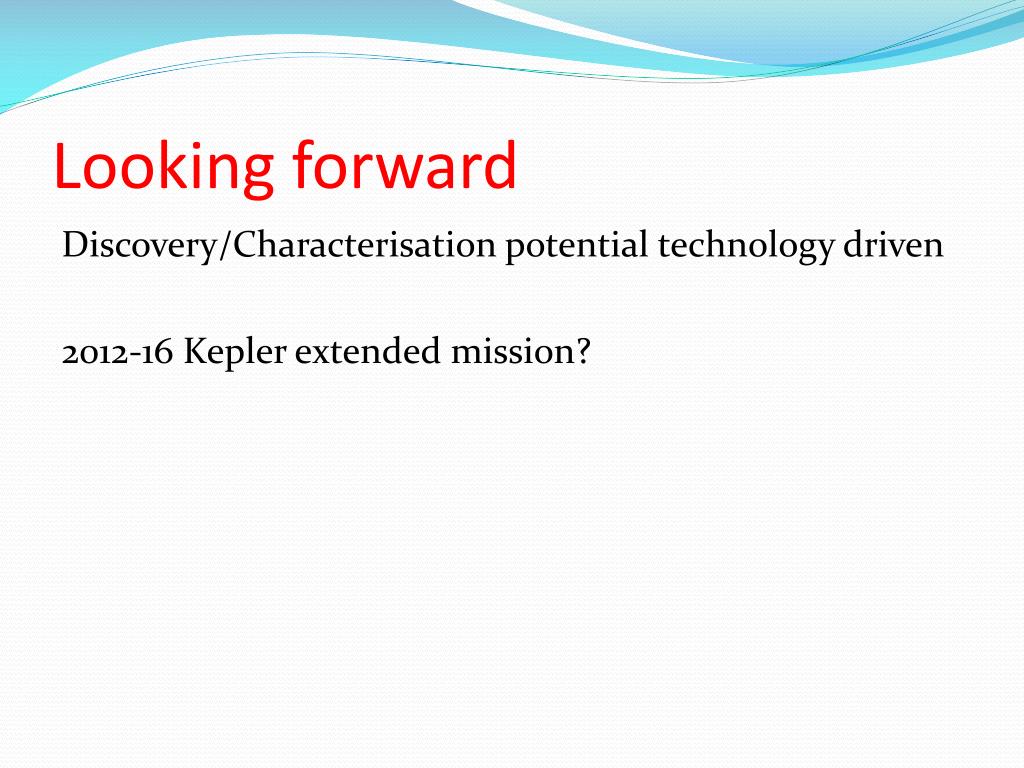 Looking forward

Discovery/Characterisation potential technology driven

2012-16 Kepler extended mission?